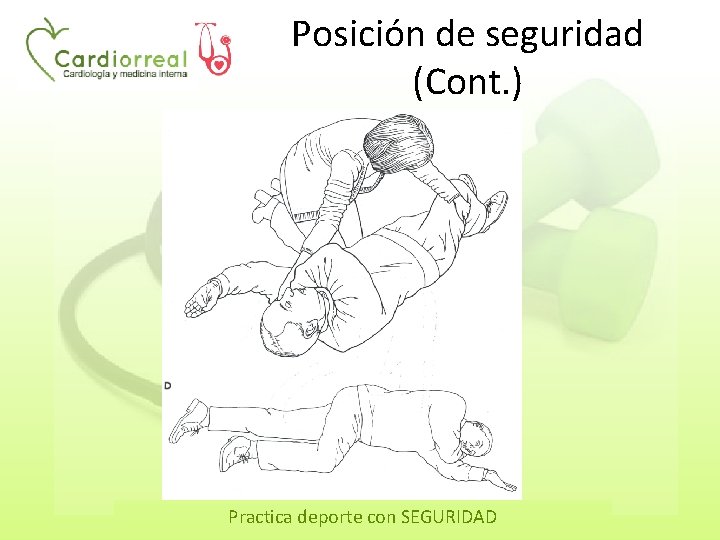 Cardiorreal
Cardiología y medicina interna

Posición de seguridad (Cont.)

D

Practica deporte con SEGURIDAD